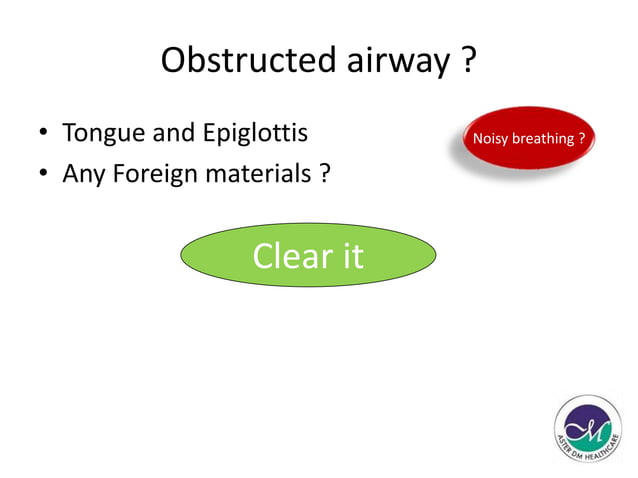 Obstructed airway ?

• Tongue and Epiglottis
• Any Foreign materials ?

Noisy breathing ?

Clear it

ASTER DM HEALTHCARE